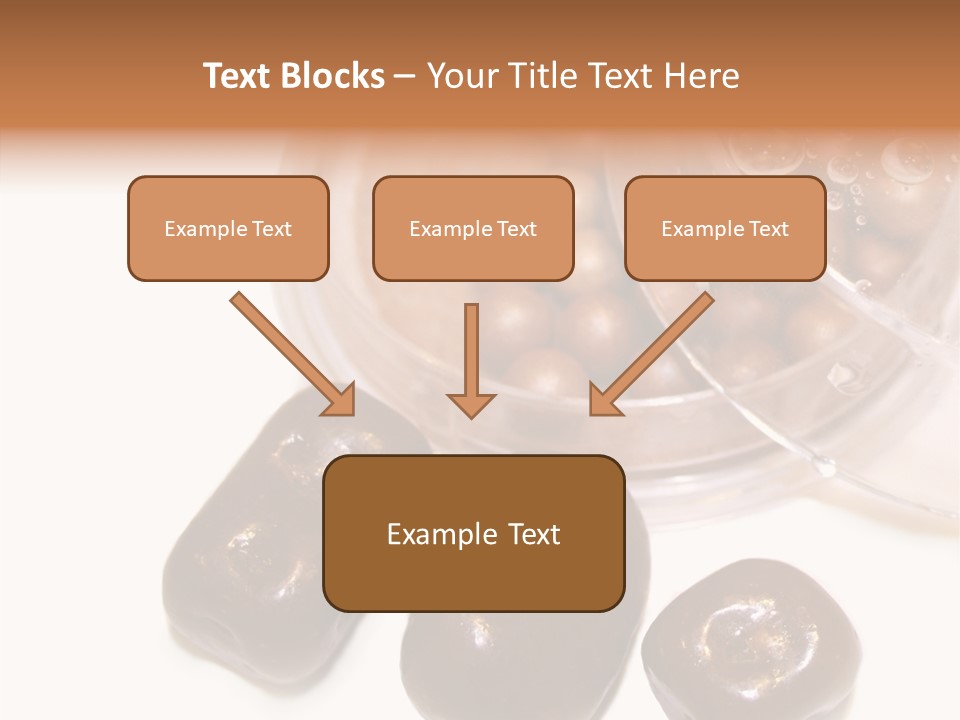 Text Blocks – Your Title Text Here

Example Text

Example Text

Example Text

Example Text